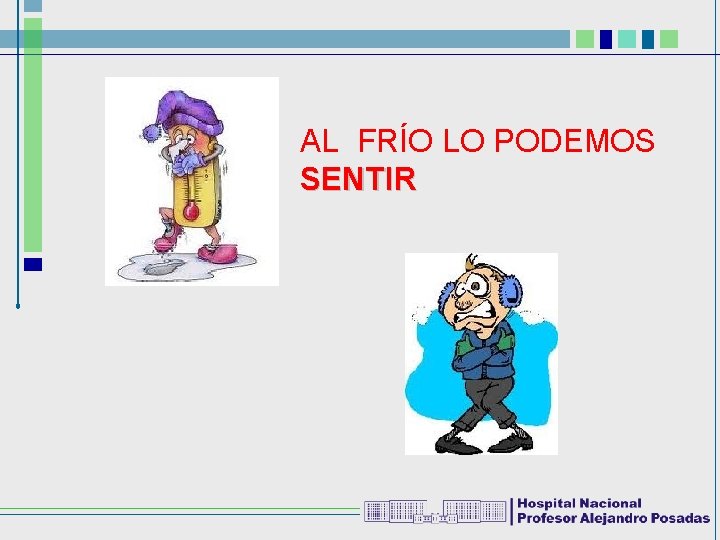 AL FRÍO LO PODEMOS SENTIR

Hospital Nacional
Profesor Alejandro Posadas